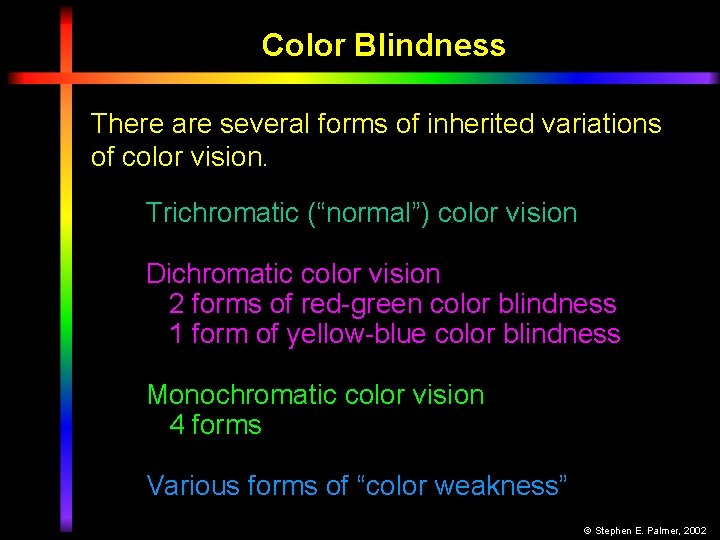 Color Blindness

There are several forms of inherited variations of color vision.

Trichromatic (“normal”) color vision

Dichromatic color vision
2 forms of red-green color blindness
1 form of yellow-blue color blindness

Monochromatic color vision
4 forms

Various forms of “color weakness”

© Stephen E. Palmer, 2002